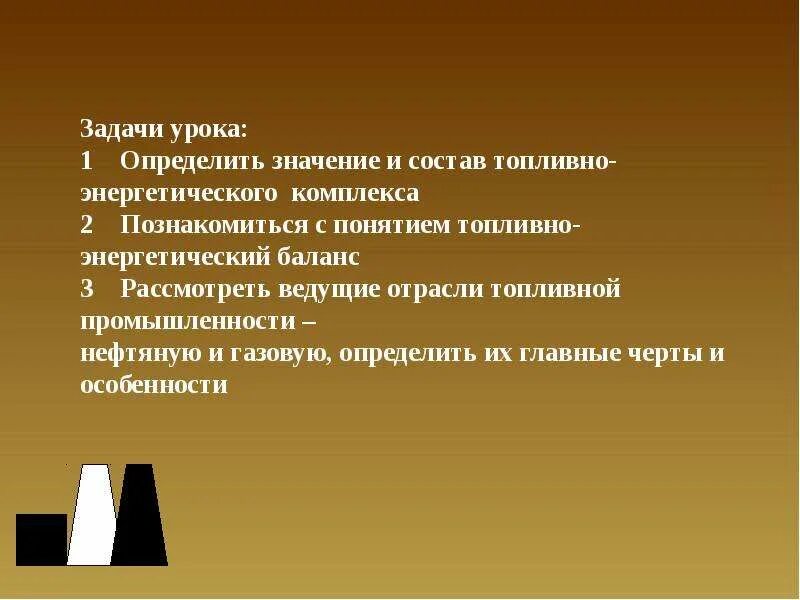 Задачи урока:
1 Определить значение и состав топливно-энергетического комплекса
2 Познакомиться с понятием топливно-энергетический баланс
3 Рассмотреть ведущие отрасли топливной промышленности –
нефтяную и газовую, определить их главные черты и особенности